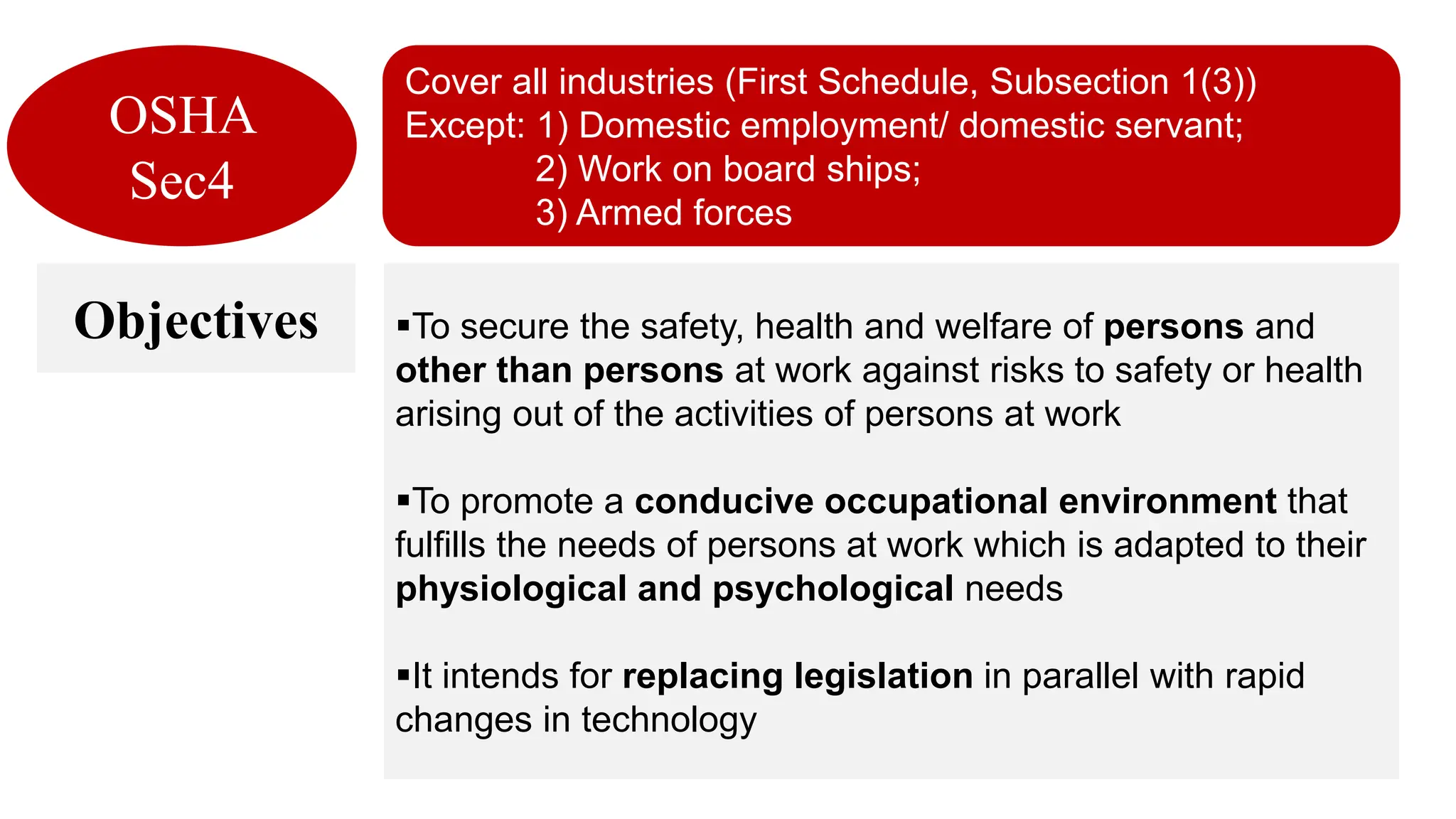 OSHA
Sec4

Cover all industries (First Schedule, Subsection 1(3))
Except: 1) Domestic employment/ domestic servant;
2) Work on board ships;
3) Armed forces

Objectives

▪To secure the safety, health and welfare of persons and other than persons at work against risks to safety or health arising out of the activities of persons at work

▪To promote a conducive occupational environment that fulfills the needs of persons at work which is adapted to their physiological and psychological needs

▪It intends for replacing legislation in parallel with rapid changes in technology